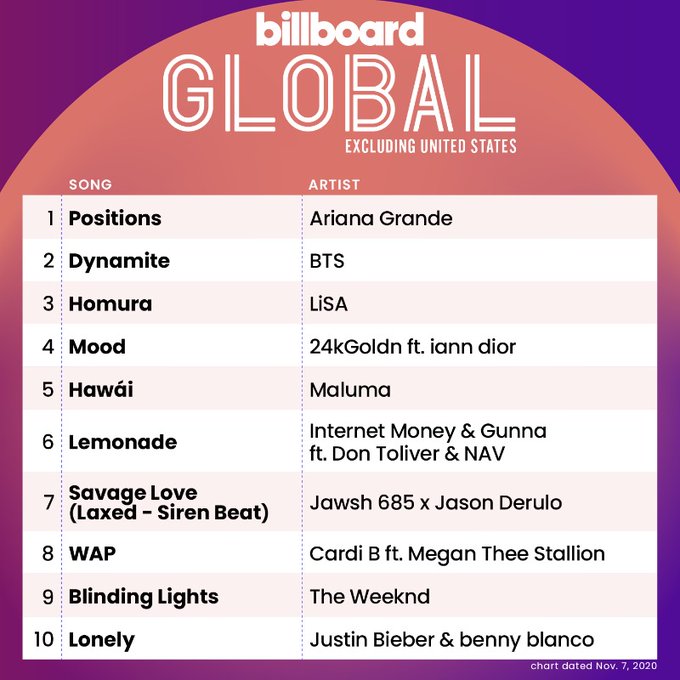 billboard
GLOBAL
EXCLUDING UNITED STATES

| | SONG | ARTIST |
|---|---|---|
| 1 | Positions | Ariana Grande |
| 2 | Dynamite | BTS |
| 3 | Homura | LiSA |
| 4 | Mood | 24kGoldn ft. iann dior |
| 5 | Hawái | Maluma |
| 6 | Lemonade | Internet Money & Gunna ft. Don Toliver & NAV |
| 7 | Savage Love (Laxed - Siren Beat) | Jawsh 685 x Jason Derulo |
| 8 | WAP | Cardi B ft. Megan Thee Stallion |
| 9 | Blinding Lights | The Weeknd |
| 10 | Lonely | Justin Bieber & benny blanco |

chart dated Nov. 7, 2020